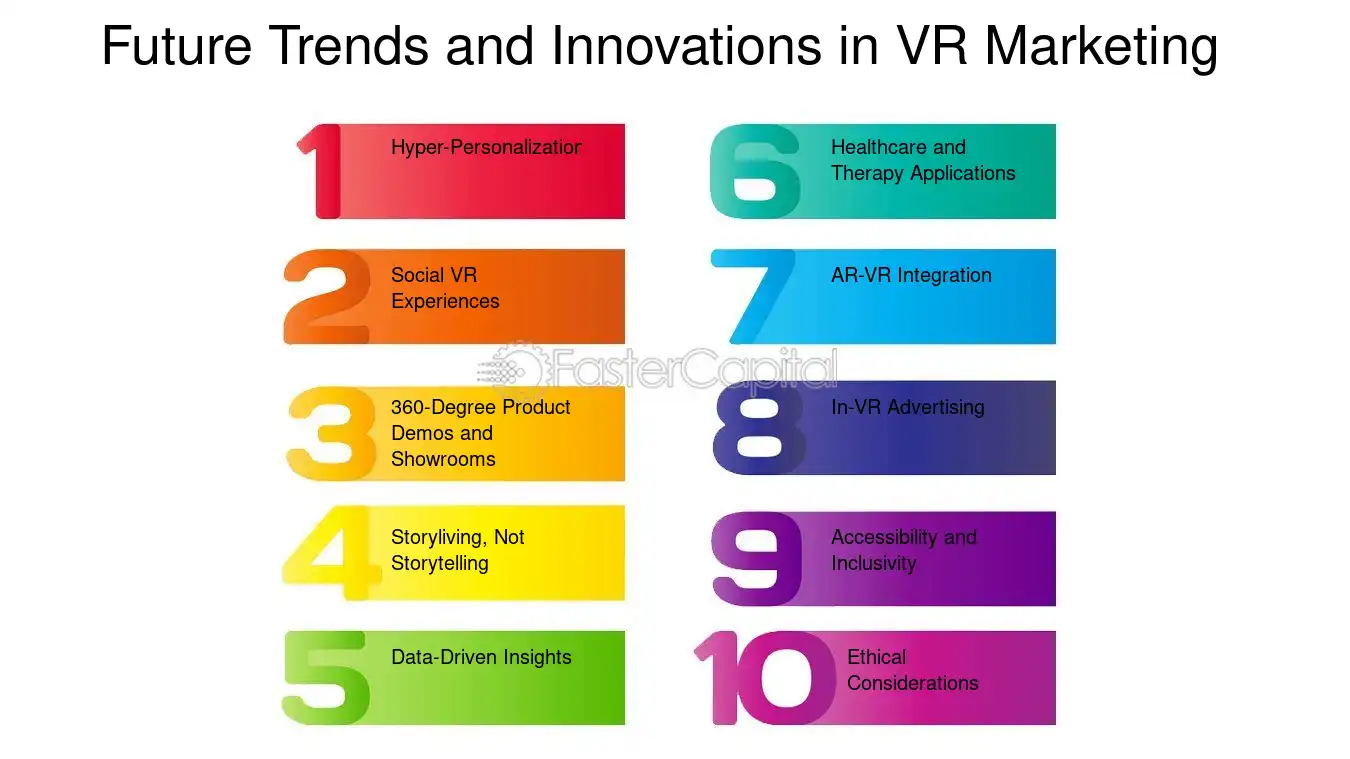 Future Trends and Innovations in VR Marketing

1 Hyper-Personalizatior

2 Social VR Experiences

3 360-Degree Product Demos and Showrooms

4 Storyliving, Not Storytelling

5 Data-Driven Insights

6 Healthcare and Therapy Applications

7 AR-VR Integration

8 In-VR Advertising

9 Accessibility and Inclusivity

10 Ethical Considerations

FasterCapital